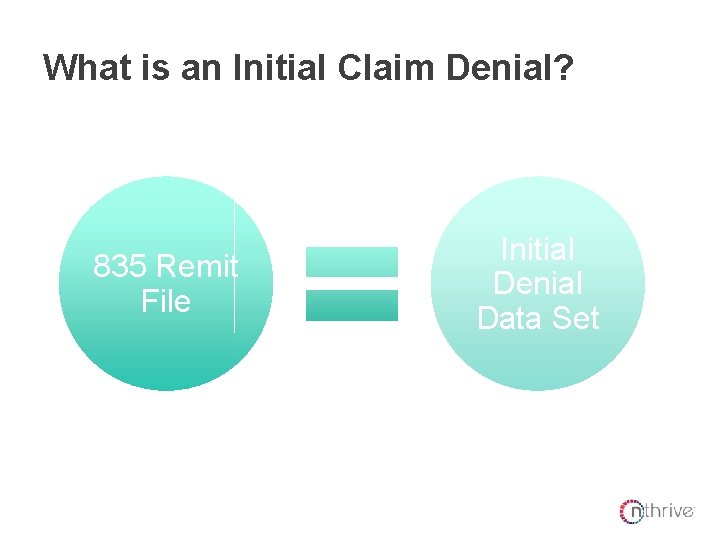 What is an Initial Claim Denial?

835 Remit File

Initial Denial Data Set

nthrive